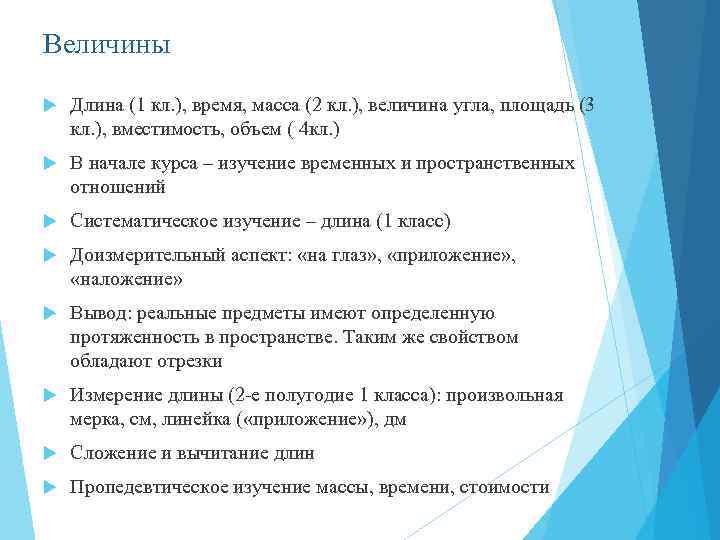 Величины

Длина (1 кл.), время, масса (2 кл.), величина угла, площадь (3 кл.), вместимость, объем ( 4кл.)

В начале курса – изучение временных и пространственных отношений

Систематическое изучение – длина (1 класс)

Доизмерительный аспект: «на глаз», «приложение», «наложение»

Вывод: реальные предметы имеют определенную протяженность в пространстве. Таким же свойством обладают отрезки

Измерение длины (2-е полугодие 1 класса): произвольная мерка, см, линейка («приложение»), дм

Сложение и вычитание длин

Пропедевтическое изучение массы, времени, стоимости